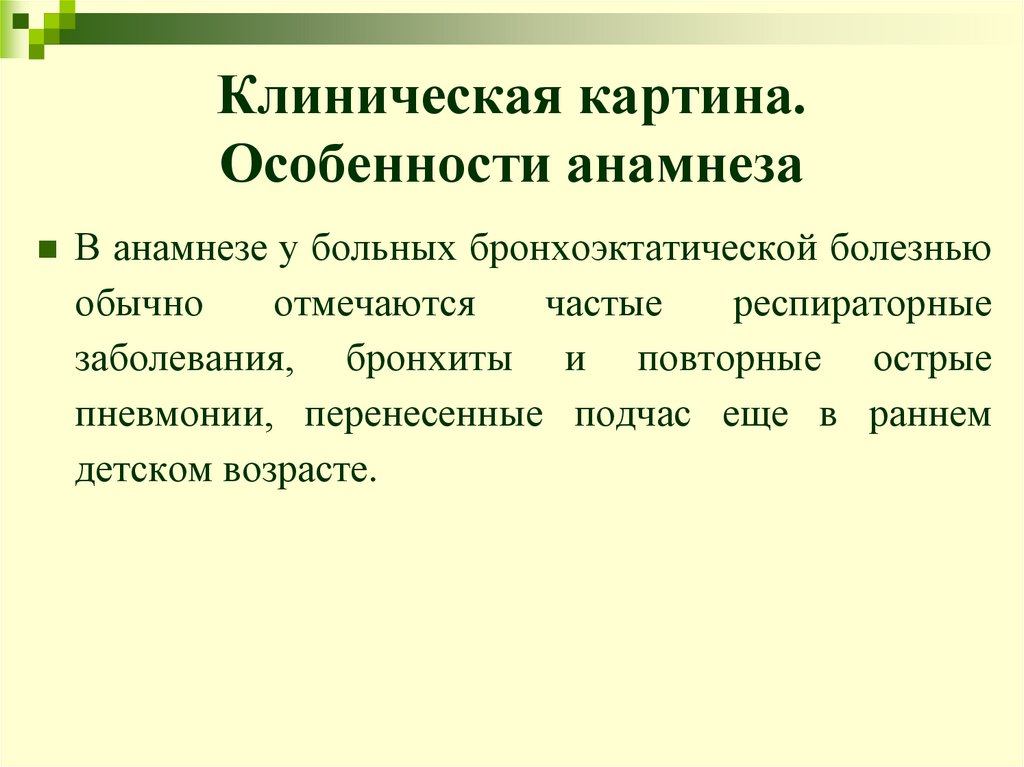 Клиническая картина.
Особенности анамнеза

В анамнезе у больных бронхоэктатической болезнью обычно отмечаются частые респираторные заболевания, бронхиты и повторные острые пневмонии, перенесенные подчас еще в раннем детском возрасте.